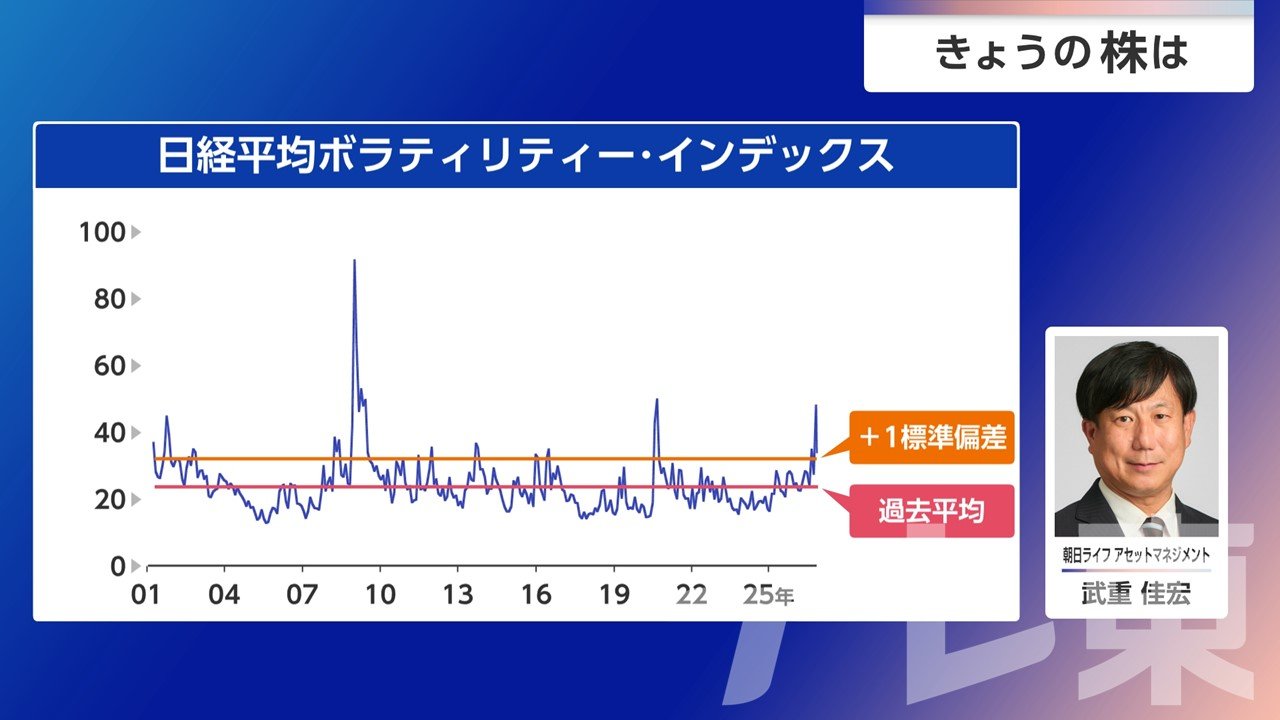 きょうの株は

日経平均ボラティリティー・インデックス

100
80
60
40
20
0

01 04 07 10 13 16 19 22 25年

＋1標準偏差

過去平均

朝日ライフ アセットマネジメント
武重 佳宏

テレ東